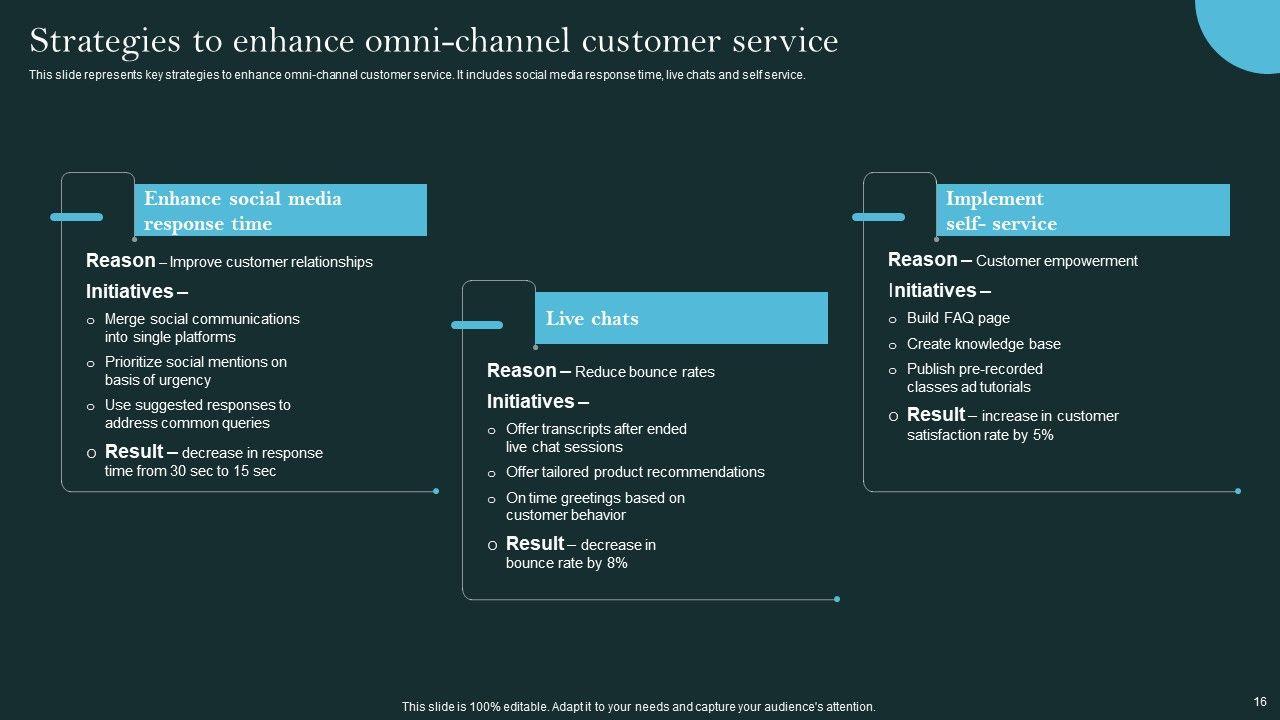 Strategies to enhance omni-channel customer service

This slide represents key strategies to enhance omni-channel customer service. It includes social media response time, live chats and self service.

Enhance social media response time

Reason – Improve customer relationships

Initiatives –

o Merge social communications into single platforms

o Prioritize social mentions on basis of urgency

o Use suggested responses to address common queries

o Result – decrease in response time from 30 sec to 15 sec

Live chats

Reason – Reduce bounce rates

Initiatives –

o Offer transcripts after ended live chat sessions

o Offer tailored product recommendations

o On time greetings based on customer behavior

o Result – decrease in bounce rate by 8%

Implement self- service

Reason – Customer empowerment

Initiatives –

o Build FAQ page

o Create knowledge base

o Publish pre-recorded classes ad tutorials

o Result – increase in customer satisfaction rate by 5%

This slide is 100% editable. Adapt it to your needs and capture your audience's attention.

16